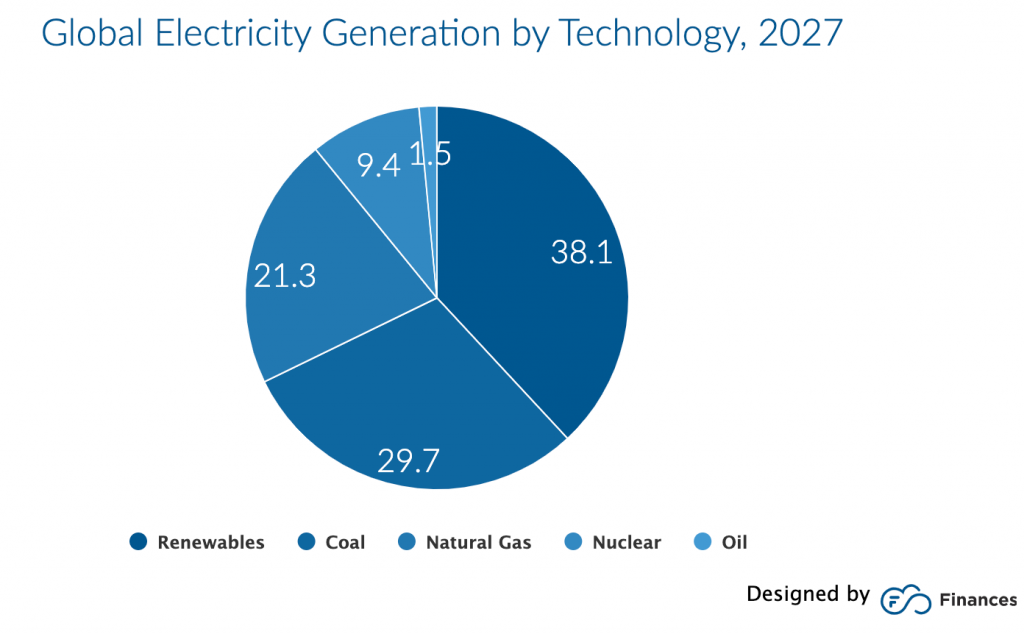 Global Electricity Generation by Technology, 2027

38.1

29.7

21.3

9.4

1.5

Renewables Coal Natural Gas Nuclear Oil

Designed by Finances